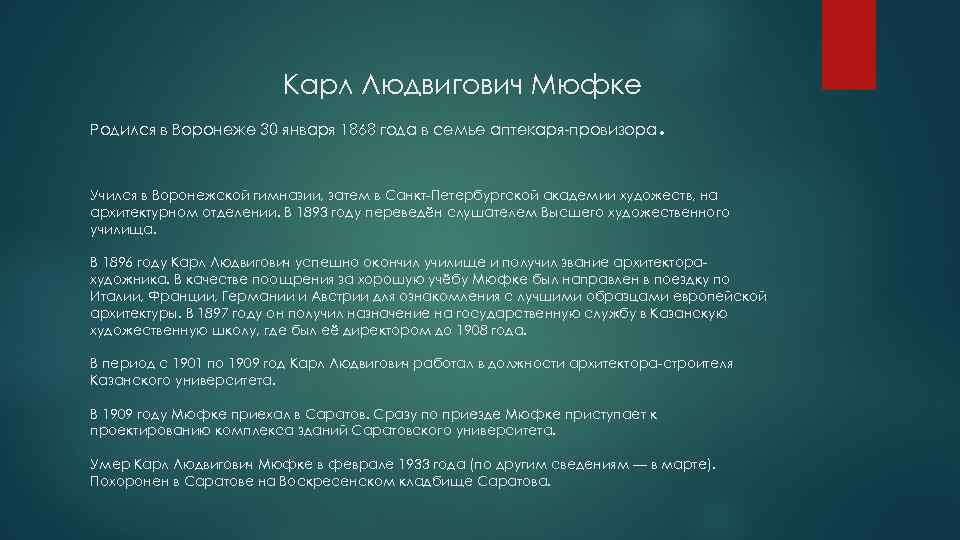 Карл Людвигович Мюфке

Родился в Воронеже 30 января 1868 года в семье аптекаря-провизора.

Учился в Воронежской гимназии, затем в Санкт-Петербургской академии художеств, на архитектурном отделении. В 1893 году переведён слушателем Высшего художественного училища.

В 1896 году Карл Людвигович успешно окончил училище и получил звание архитектора-художника. В качестве поощрения за хорошую учёбу Мюфке был направлен в поездку по Италии, Франции, Германии и Австрии для ознакомления с лучшими образцами европейской архитектуры. В 1897 году он получил назначение на государственную службу в Казанскую художественную школу, где был её директором до 1908 года.

В период с 1901 по 1909 год Карл Людвигович работал в должности архитектора-строителя Казанского университета.

В 1909 году Мюфке приехал в Саратов. Сразу по приезде Мюфке приступает к проектированию комплекса зданий Саратовского университета.

Умер Карл Людвигович Мюфке в феврале 1933 года (по другим сведениям — в марте). Похоронен в Саратове на Воскресенском кладбище Саратова.